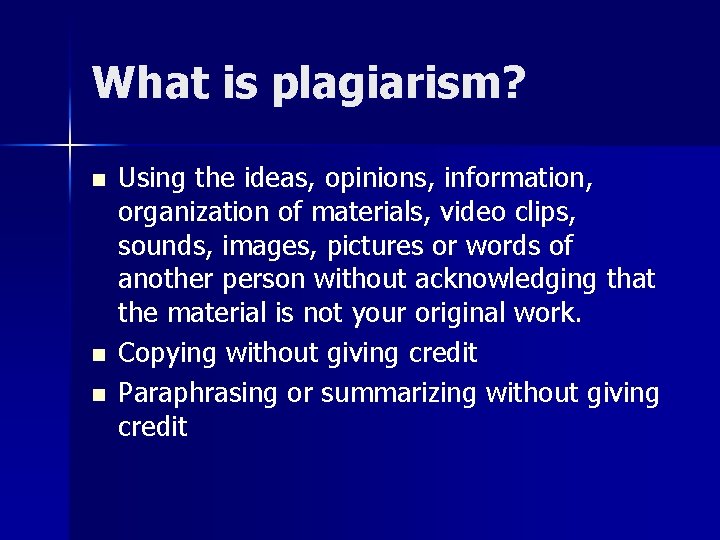 What is plagiarism?

- Using the ideas, opinions, information, organization of materials, video clips, sounds, images, pictures or words of another person without acknowledging that the material is not your original work.
- Copying without giving credit
- Paraphrasing or summarizing without giving credit